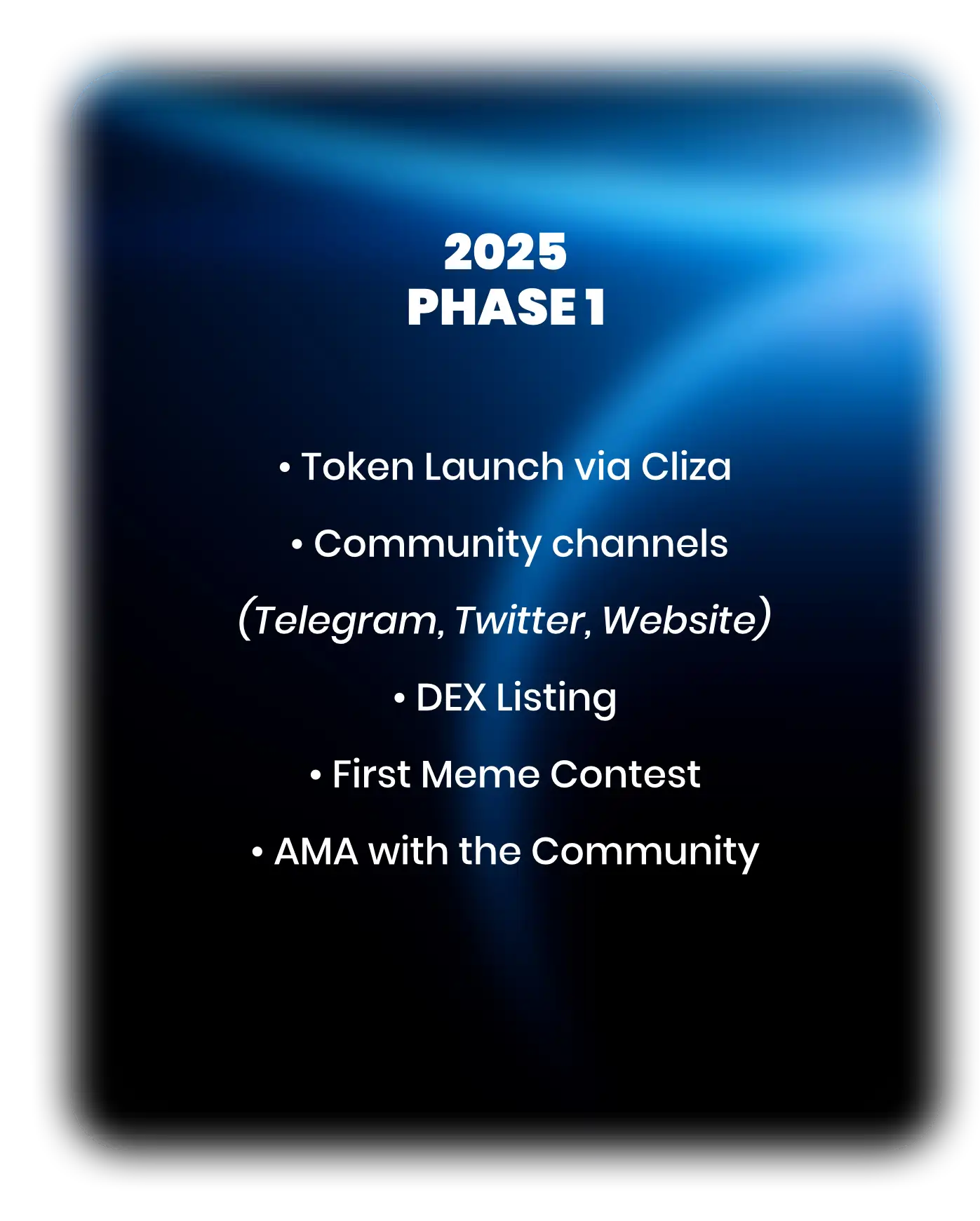 2025
PHASE 1

• Token Launch via Cliza

• Community channels

(Telegram, Twitter, Website)

• DEX Listing

• First Meme Contest

• AMA with the Community